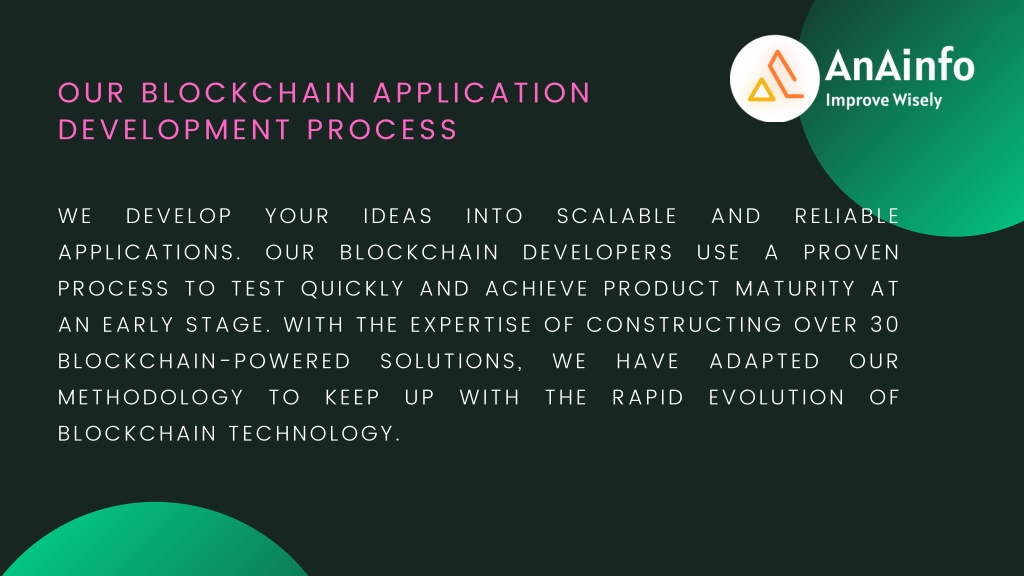 AnAinfo
Improve Wisely

OUR BLOCKCHAIN APPLICATION DEVELOPMENT PROCESS

WE DEVELOP YOUR IDEAS INTO SCALABLE AND RELIABLE APPLICATIONS. OUR BLOCKCHAIN DEVELOPERS USE A PROVEN PROCESS TO TEST QUICKLY AND ACHIEVE PRODUCT MATURITY AT AN EARLY STAGE. WITH THE EXPERTISE OF CONSTRUCTING OVER 30 BLOCKCHAIN-POWERED SOLUTIONS, WE HAVE ADAPTED OUR METHODOLOGY TO KEEP UP WITH THE RAPID EVOLUTION OF BLOCKCHAIN TECHNOLOGY.